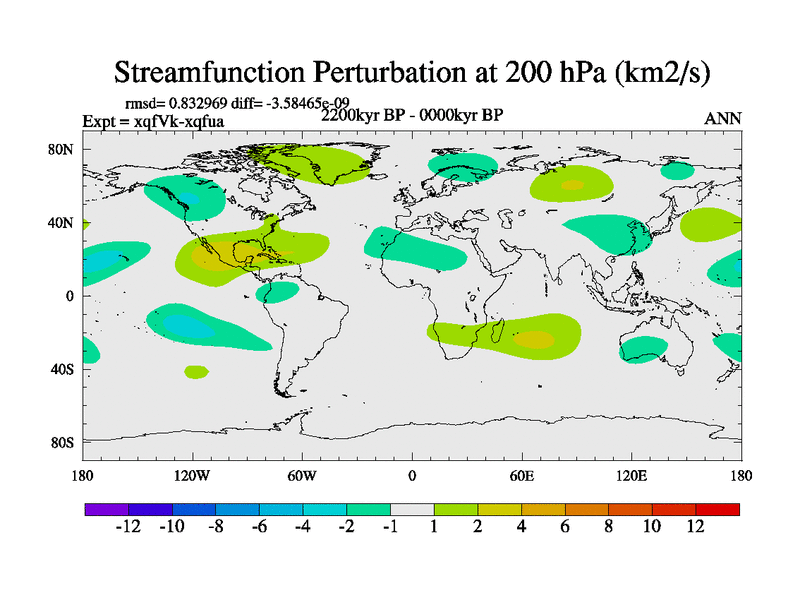 Streamfunction Perturbation at 200 hPa (km2/s)

rmsd= 0.832969 diff= -3.58465e-09
Expt = xqfVk-xqfua
2200kyr BP - 0000kyr BP
ANN

80N
40N
0
40S
80S

180
120W
60W
0
60E
120E
180

-12 -10 -8 -6 -4 -2 -1 1 2 4 6 8 10 12